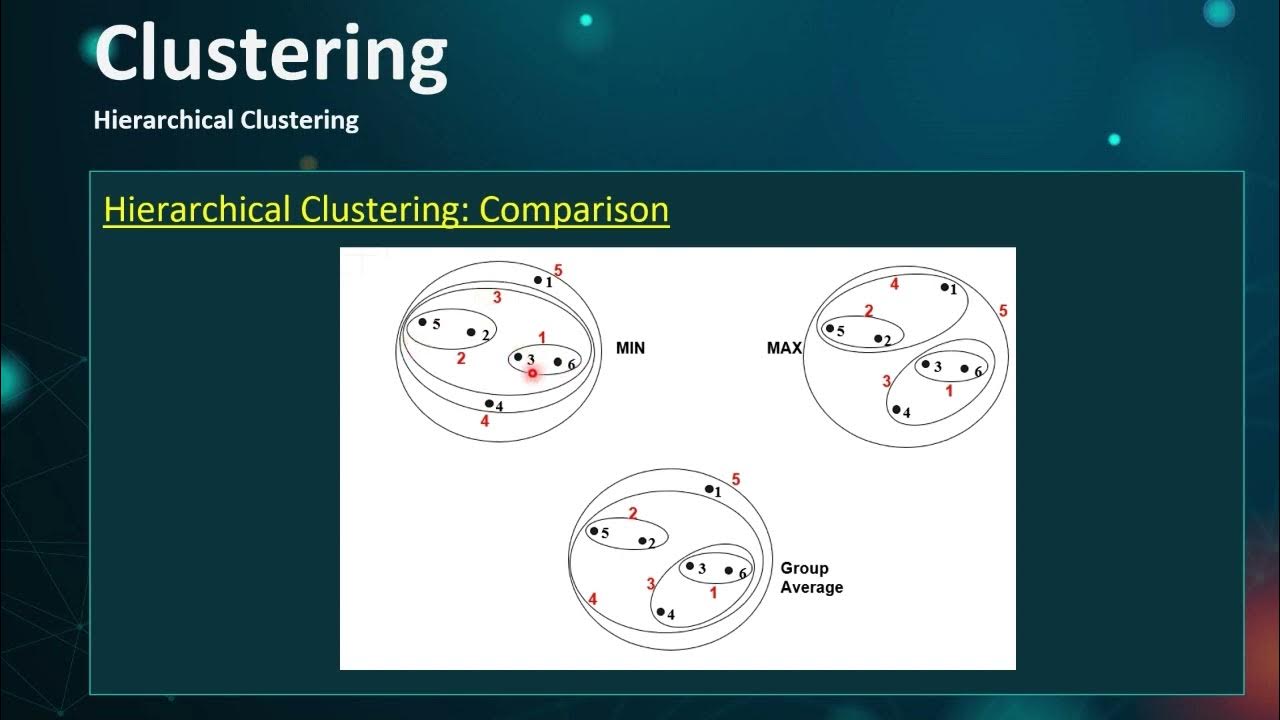 Clustering

Hierarchical Clustering

Hierarchical Clustering: Comparison

5
1
3
5
2
2
1
3
6
MIN
4
4

4
1
5
2
5
2
MAX
3
6
3
1
4

5
1
2
5
2
3
3
6
Group Average
4
1
4